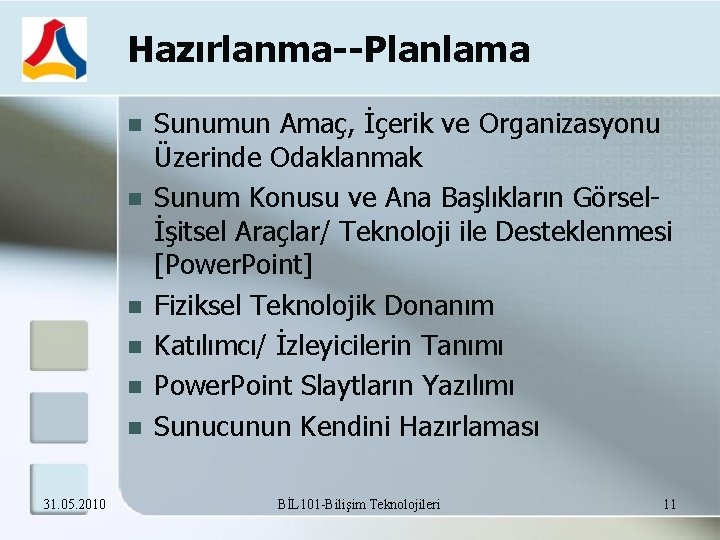 Hazırlanma--Planlama

• Sunumun Amaç, İçerik ve Organizasyonu Üzerinde Odaklanmak
• Sunum Konusu ve Ana Başlıkların Görsel-İşitsel Araçlar/ Teknoloji ile Desteklenmesi [PowerPoint]
• Fiziksel Teknolojik Donanım
• Katılımcı/ İzleyicilerin Tanımı
• PowerPoint Slaytların Yazılımı
• Sunucunun Kendini Hazırlaması

31.05.2010 BİL101-Bilişim Teknolojileri 11